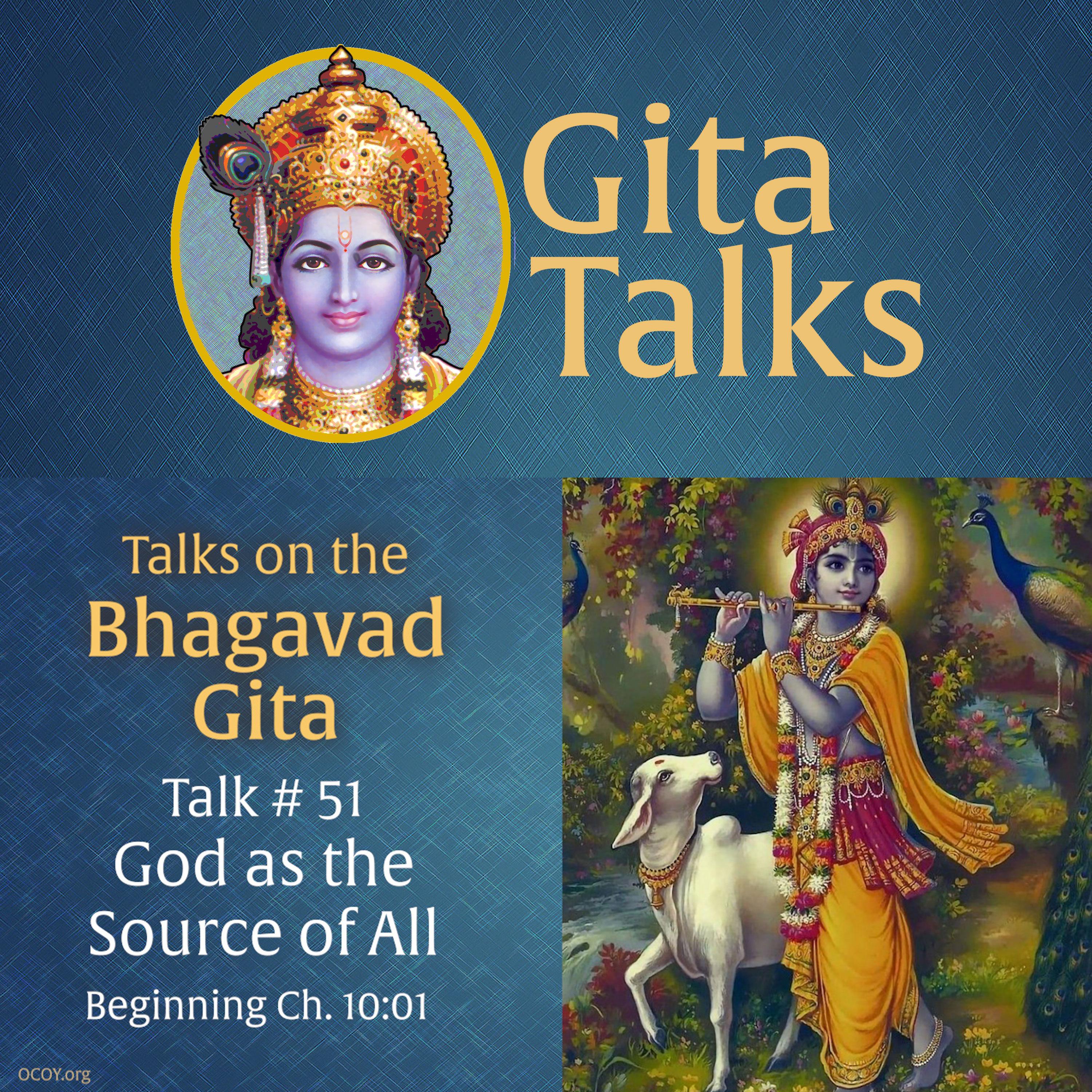 Gita Talks

Talks on the
Bhagavad Gita
Talk # 51
God as the Source of All
Beginning Ch. 10:01

OCOY.org